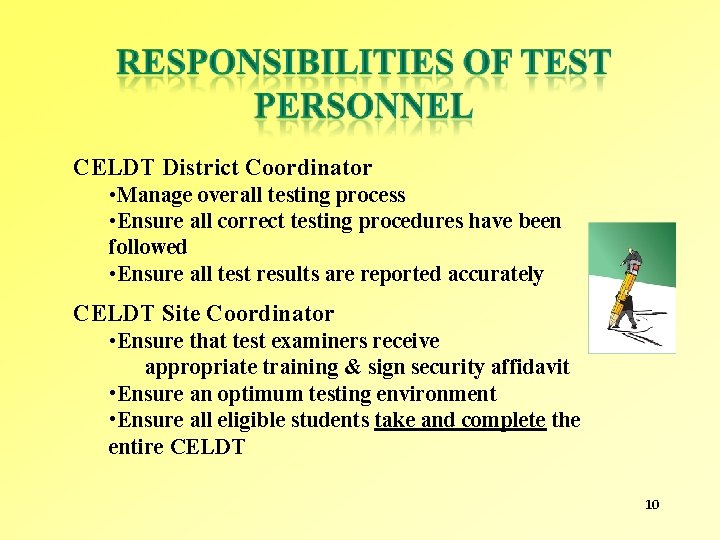 RESPONSIBILITIES OF TEST PERSONNEL

CELDT District Coordinator
•Manage overall testing process
•Ensure all correct testing procedures have been followed
•Ensure all test results are reported accurately

CELDT Site Coordinator
•Ensure that test examiners receive appropriate training & sign security affidavit
•Ensure an optimum testing environment
•Ensure all eligible students take and complete the entire CELDT

10